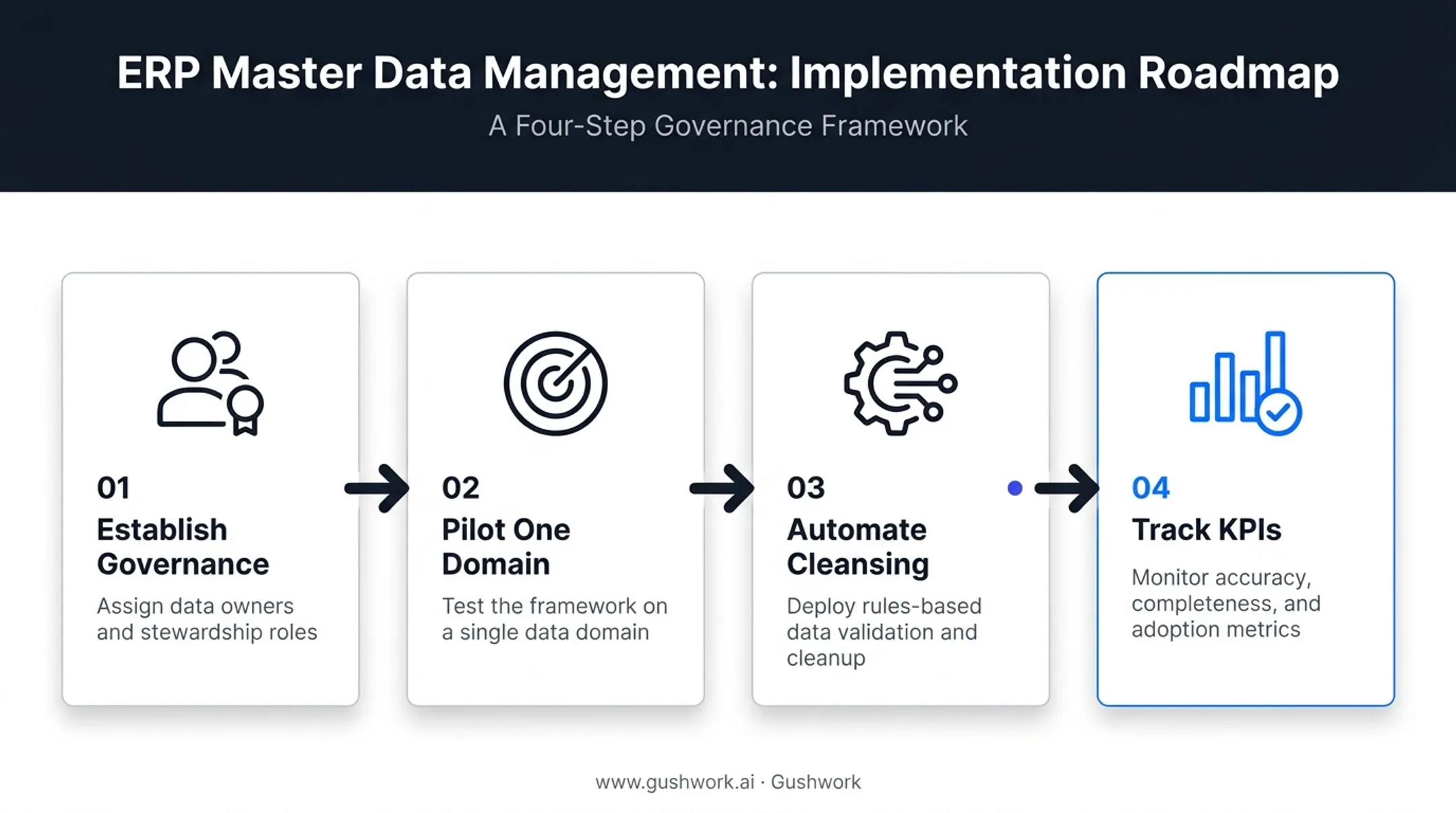 ERP Master Data Management: Implementation Roadmap

A Four-Step Governance Framework

01

Establish Governance

Assign data owners and stewardship roles

02

Pilot One Domain

Test the framework on a single data domain

03

Automate Cleansing

Deploy rules-based data validation and cleanup

04

Track KPIs

Monitor accuracy, completeness, and adoption metrics

www.gushwork.ai · Gushwork